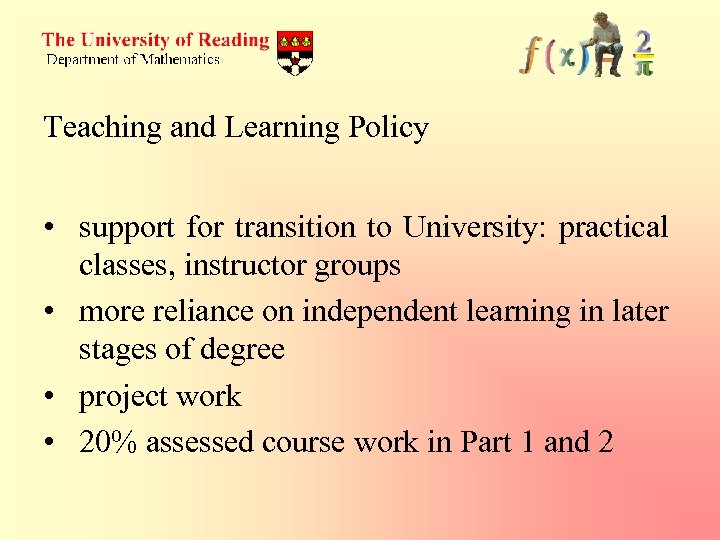 The University of Reading
Department of Mathematics

$f(x)$ $\frac{2}{\pi}$

Teaching and Learning Policy

• support for transition to University: practical classes, instructor groups
• more reliance on independent learning in later stages of degree
• project work
• 20% assessed course work in Part 1 and 2